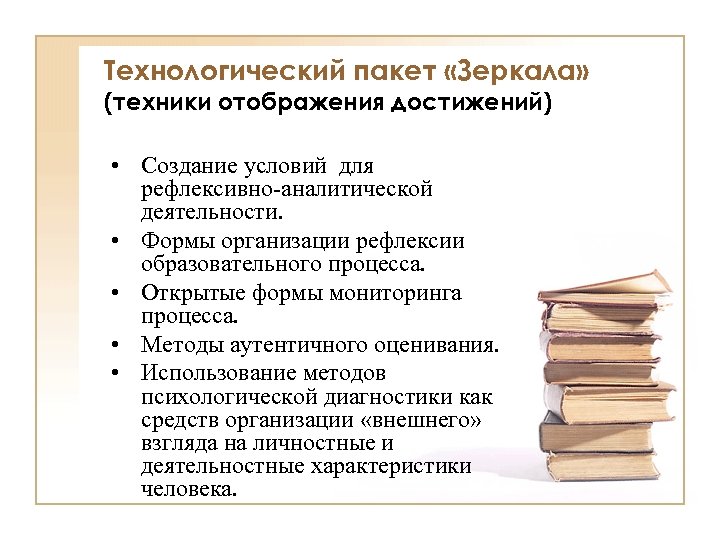 Технологический пакет «Зеркала»
(техники отображения достижений)

• Создание условий для рефлексивно-аналитической деятельности.
• Формы организации рефлексии образовательного процесса.
• Открытые формы мониторинга процесса.
• Методы аутентичного оценивания.
• Использование методов психологической диагностики как средств организации «внешнего» взгляда на личностные и деятельностные характеристики человека.